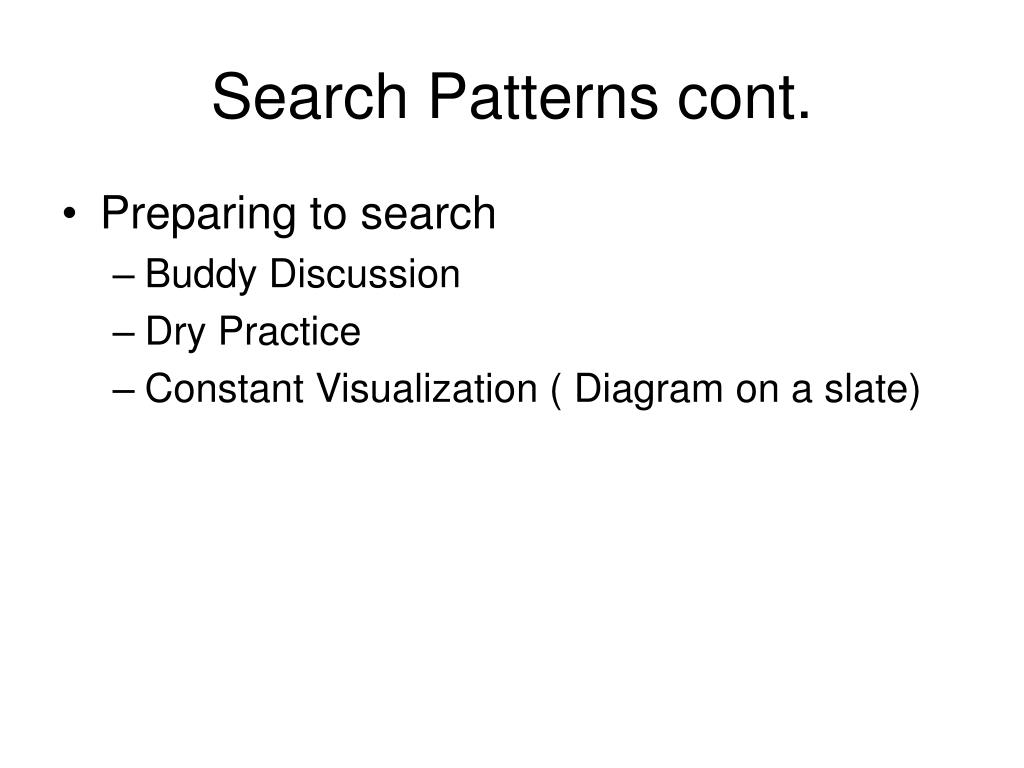 Search Patterns cont.

• Preparing to search
– Buddy Discussion
– Dry Practice
– Constant Visualization ( Diagram on a slate)